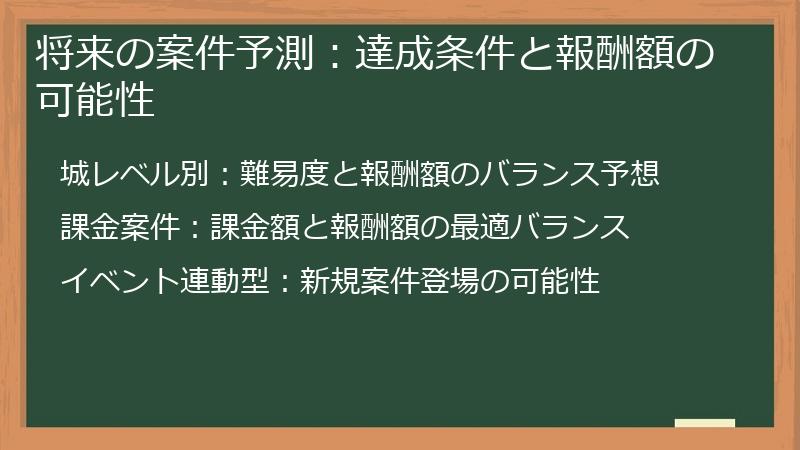 将来の案件予測：達成条件と報酬額の可能性

城レベル別：難易度と報酬額のバランス予想

課金案件：課金額と報酬額の最適バランス

イベント連動型：新規案件登場の可能性